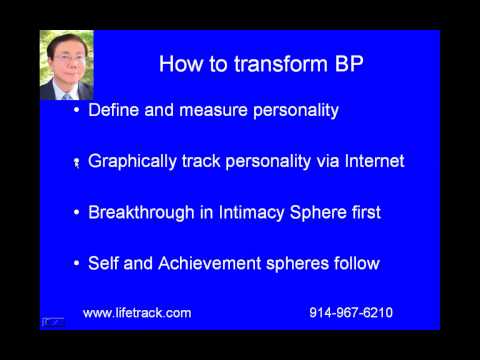 How to transform BP

• Define and measure personality

• Graphically track personality via Internet

• Breakthrough in Intimacy Sphere first

• Self and Achievement spheres follow

www.lifetrack.com 914-967-6210